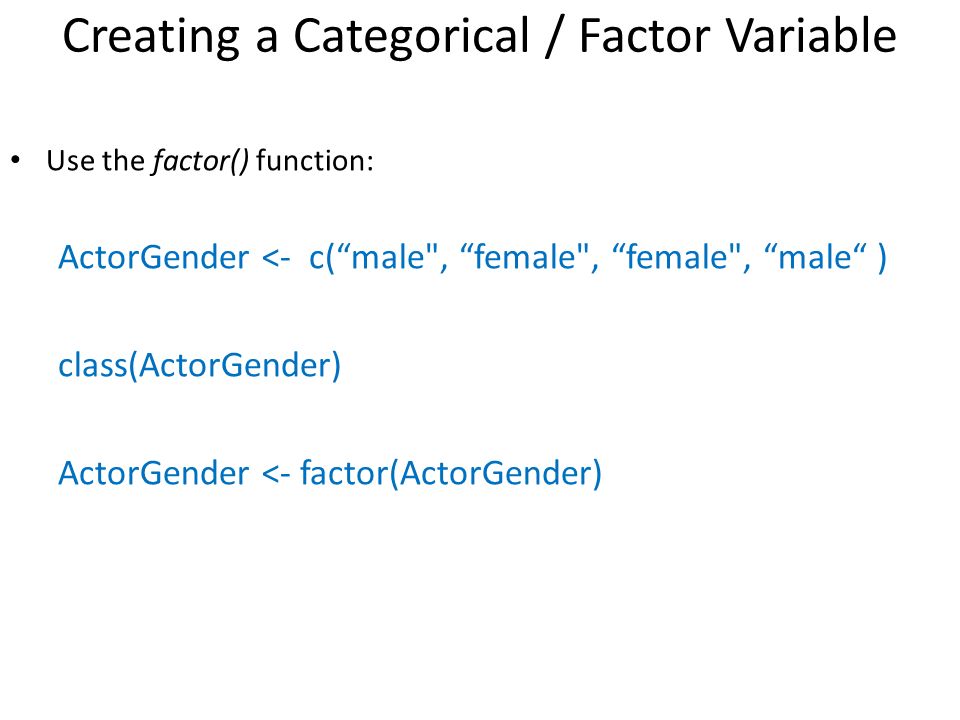 Creating a Categorical / Factor Variable

• Use the factor() function:

ActorGender <- c(“male", “female", “female", “male“ )

class(ActorGender)

ActorGender <- factor(ActorGender)